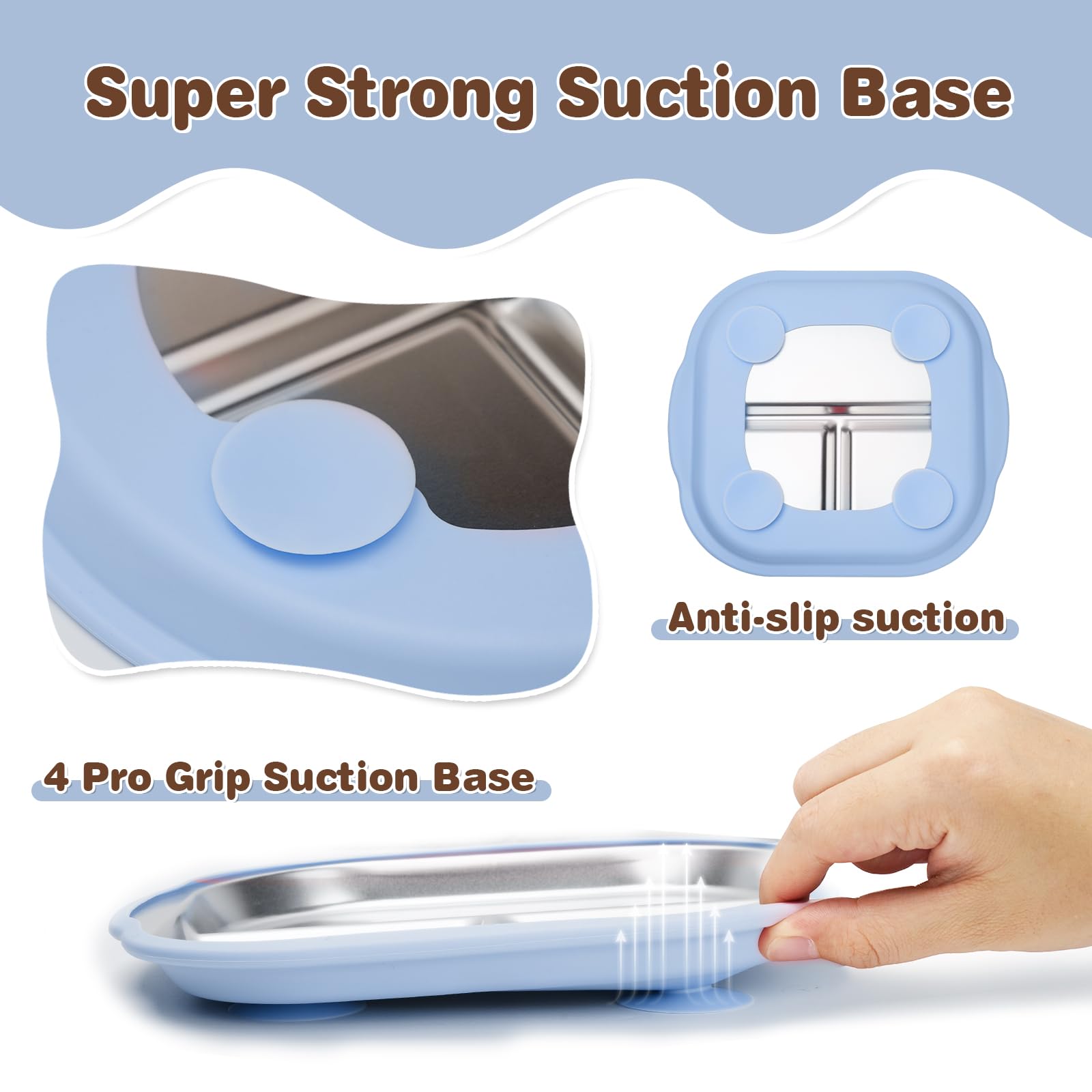 Super Strong Suction Base

Anti-slip suction

4 Pro Grip Suction Base